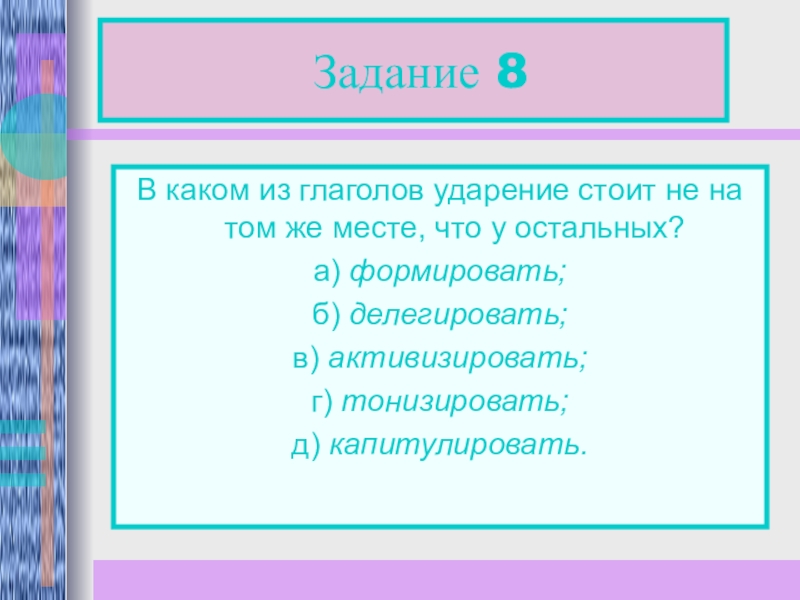 Задание 8

В каком из глаголов ударение стоит не на том же месте, что у остальных?

а) формировать;

б) делегировать;

в) активизировать;

г) тонизировать;

д) капитулировать.